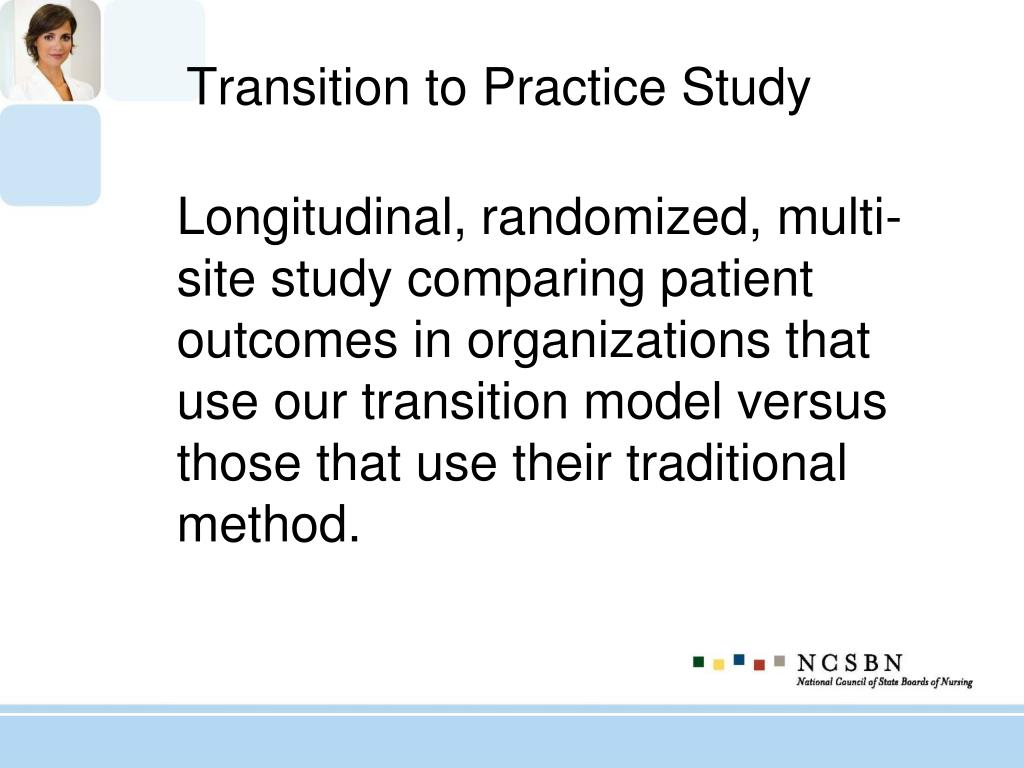 Transition to Practice Study

Longitudinal, randomized, multi-site study comparing patient outcomes in organizations that use our transition model versus those that use their traditional method.

NCSBN
National Council of State Boards of Nursing